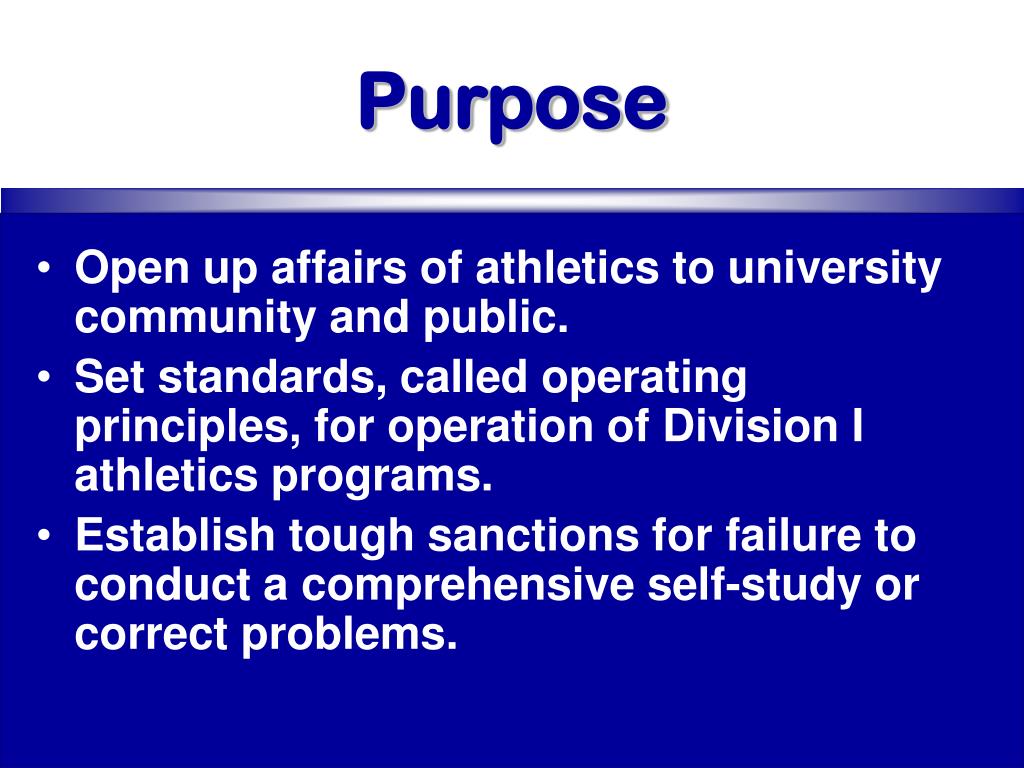 Purpose

• Open up affairs of athletics to university community and public.
• Set standards, called operating principles, for operation of Division I athletics programs.
• Establish tough sanctions for failure to conduct a comprehensive self-study or correct problems.